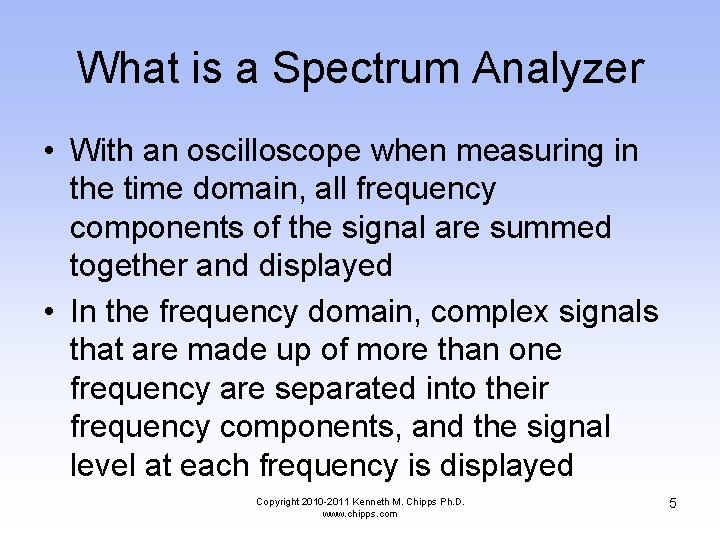 What is a Spectrum Analyzer

• With an oscilloscope when measuring in the time domain, all frequency components of the signal are summed together and displayed

• In the frequency domain, complex signals that are made up of more than one frequency are separated into their frequency components, and the signal level at each frequency is displayed

Copyright 2010-2011 Kenneth M. Chipps Ph.D.
www.chipps.com

5